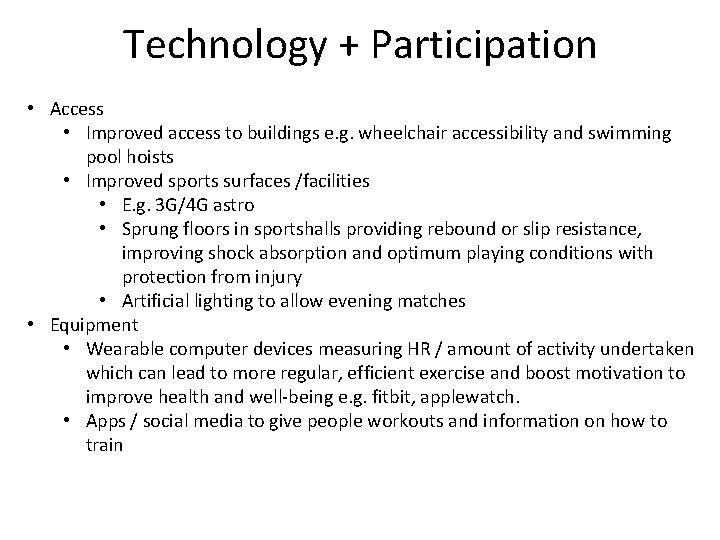 Technology + Participation

• Access
  • Improved access to buildings e.g. wheelchair accessibility and swimming pool hoists
  • Improved sports surfaces /facilities
    • E.g. 3G/4G astro
    • Sprung floors in sportshalls providing rebound or slip resistance, improving shock absorption and optimum playing conditions with protection from injury
    • Artificial lighting to allow evening matches
• Equipment
  • Wearable computer devices measuring HR / amount of activity undertaken which can lead to more regular, efficient exercise and boost motivation to improve health and well-being e.g. fitbit, applewatch.
  • Apps / social media to give people workouts and information on how to train